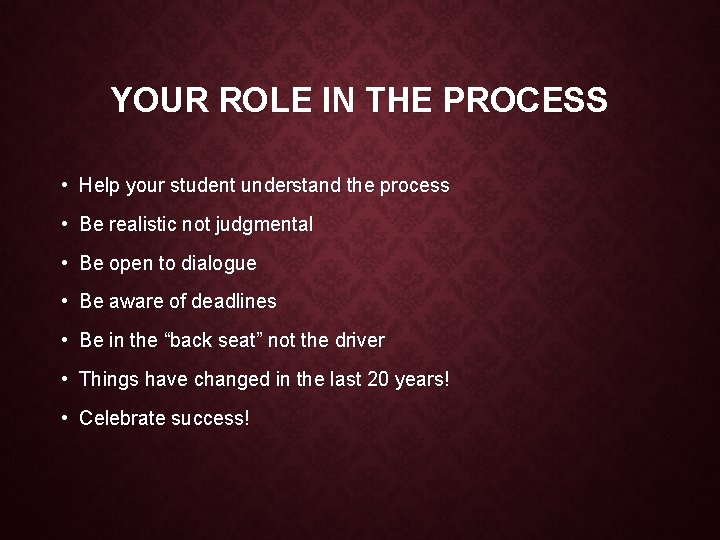 YOUR ROLE IN THE PROCESS

• Help your student understand the process
• Be realistic not judgmental
• Be open to dialogue
• Be aware of deadlines
• Be in the “back seat” not the driver
• Things have changed in the last 20 years!
• Celebrate success!